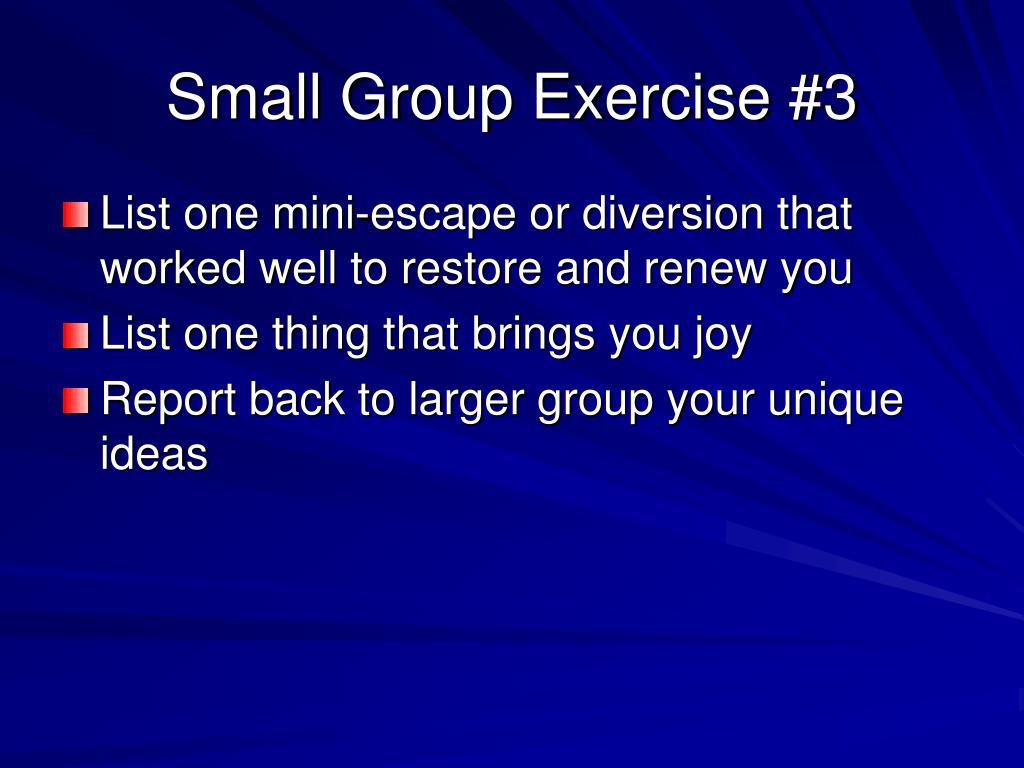 Small Group Exercise #3

List one mini-escape or diversion that worked well to restore and renew you

List one thing that brings you joy

Report back to larger group your unique ideas